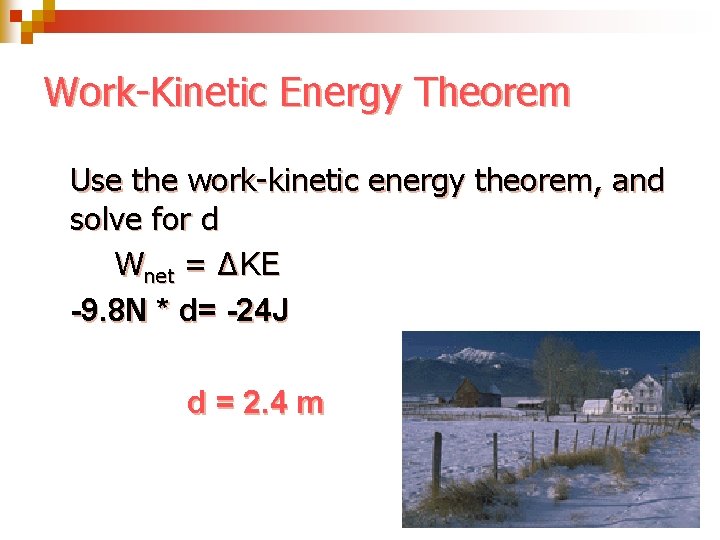 Work-Kinetic Energy Theorem

Use the work-kinetic energy theorem, and solve for d

$W_{net} = \Delta KE$

-9.8N * d= -24J

d = 2.4 m